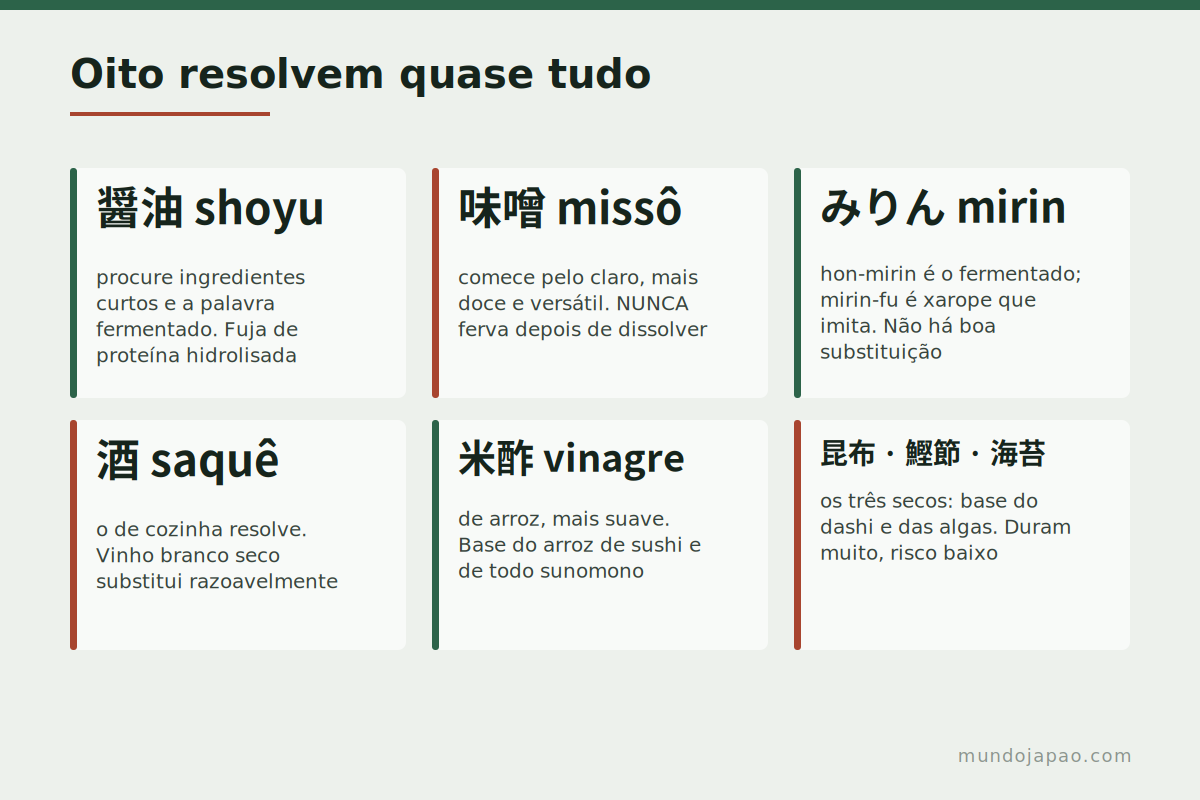 Oito resolvem quase tudo

醤油 shoyu

procure ingredientes curtos e a palavra fermentado. Fuja de proteína hidrolisada

味噌 missô

comece pelo claro, mais doce e versátil. NUNCA ferva depois de dissolver

みりん mirin

hon-mirin é o fermentado; mirin-fu é xarope que imita. Não há boa substituição

酒 saquê

o de cozinha resolve. Vinho branco seco substitui razoavelmente

米酢 vinagre

de arroz, mais suave. Base do arroz de sushi e de todo sunomono

昆布・鰹節・海苔

os três secos: base do dashi e das algas. Duram muito, risco baixo

mundojapao.com